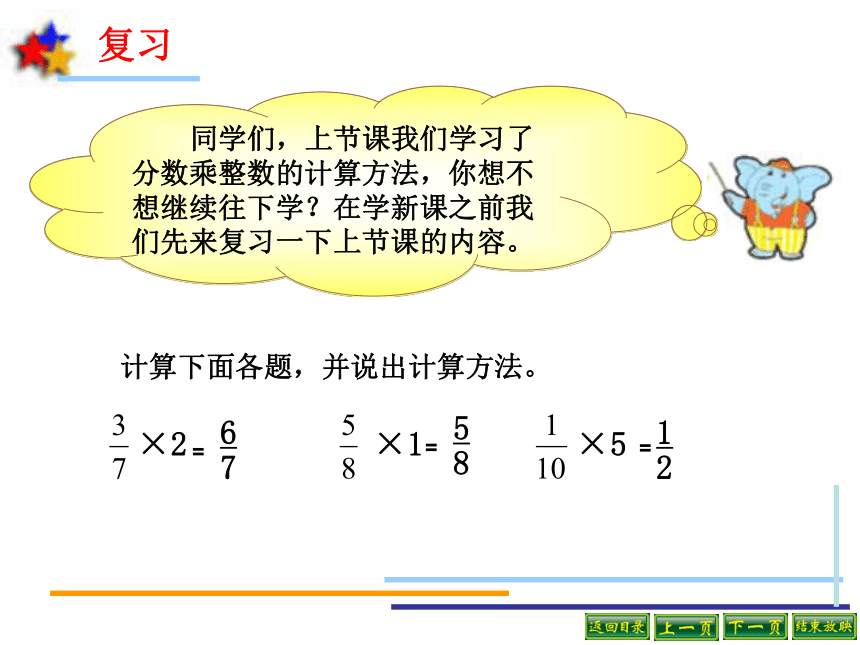 复习

同学们，上节课我们学习了分数乘整数的计算方法，你想不想继续往下学？在学新课之前我们先来复习一下上节课的内容。

计算下面各题，并说出计算方法。

$\frac{3}{7} \times 2 = \frac{6}{7}$　　$\frac{5}{8} \times 1 = \frac{5}{8}$　　$\frac{1}{10} \times 5 = \frac{1}{2}$

返回目录　上一页　下一页　结束放映